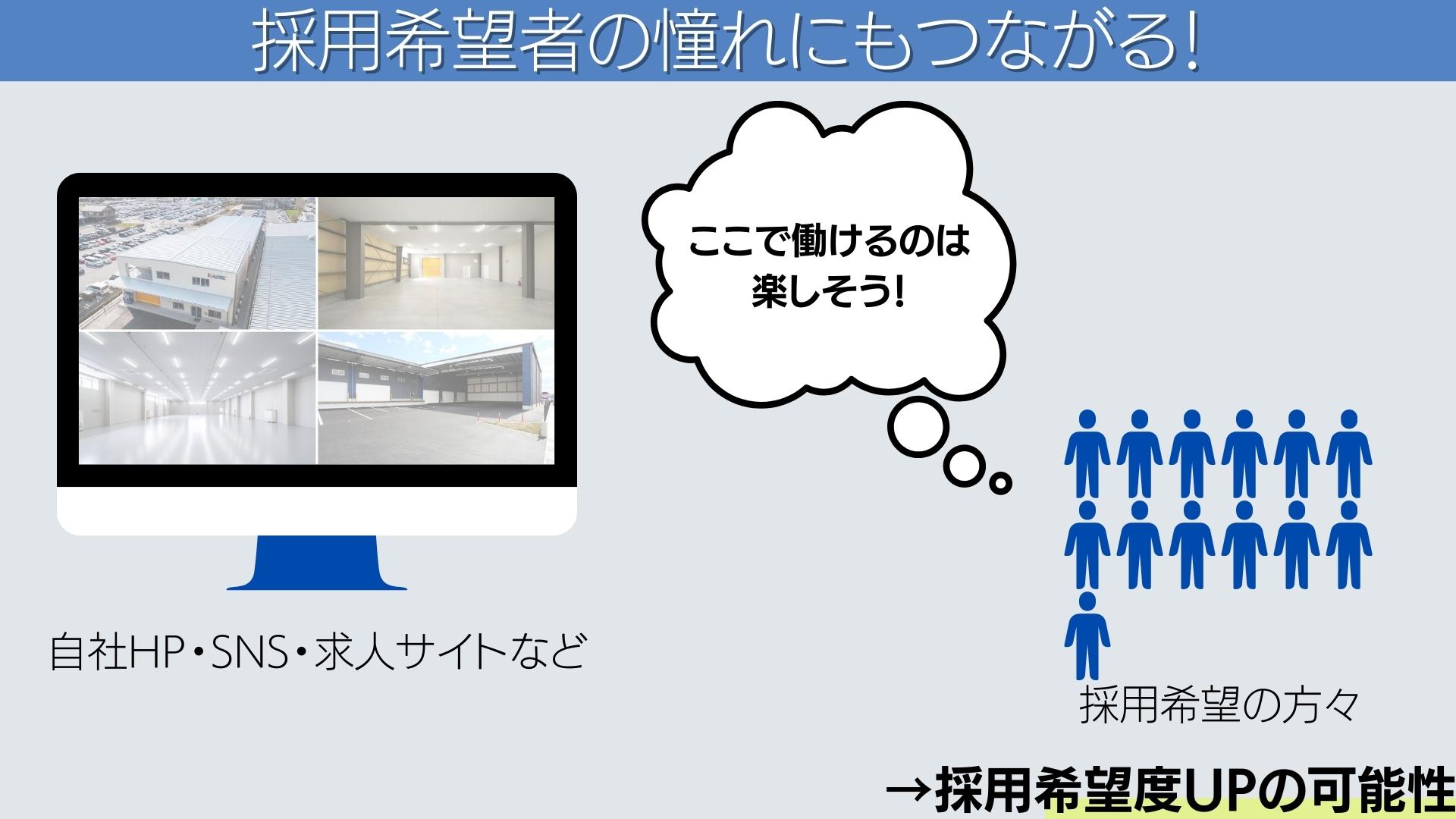 採用希望者の憧れにもつながる!

ここで働けるのは楽しそう!

自社HP・SNS・求人サイトなど

採用希望の方々

→採用希望度UPの可能性